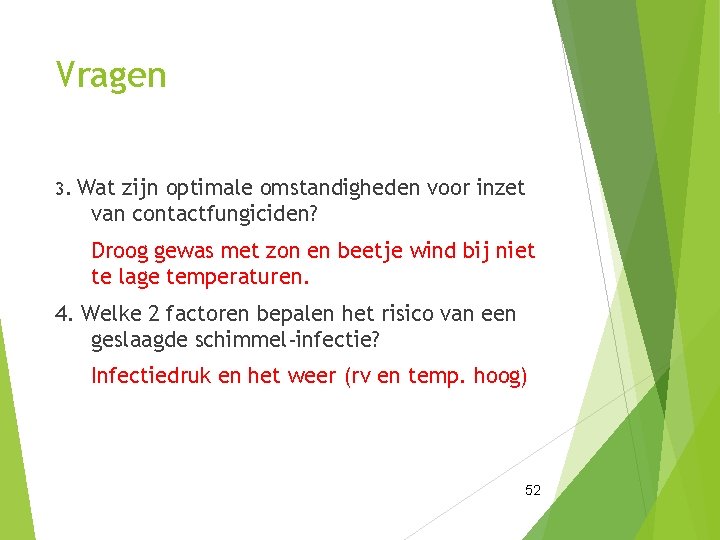 Vragen

3. Wat zijn optimale omstandigheden voor inzet van contactfungiciden?

Droog gewas met zon en beetje wind bij niet te lage temperaturen.

4. Welke 2 factoren bepalen het risico van een geslaagde schimmel-infectie?

Infectiedruk en het weer (rv en temp. hoog)

52